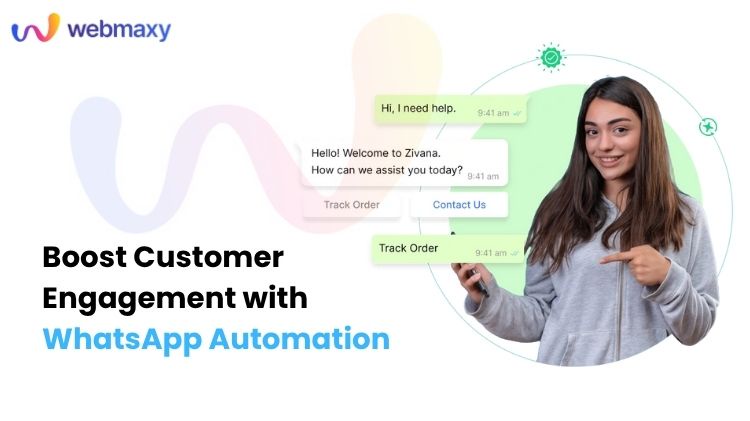 webmaxy

Hi, I need help. 9:41 am

Hello! Welcome to Zivana. How can we assist you today? 9:41 am

Track Order

Contact Us

Track Order 9:41 am

Boost Customer Engagement with WhatsApp Automation